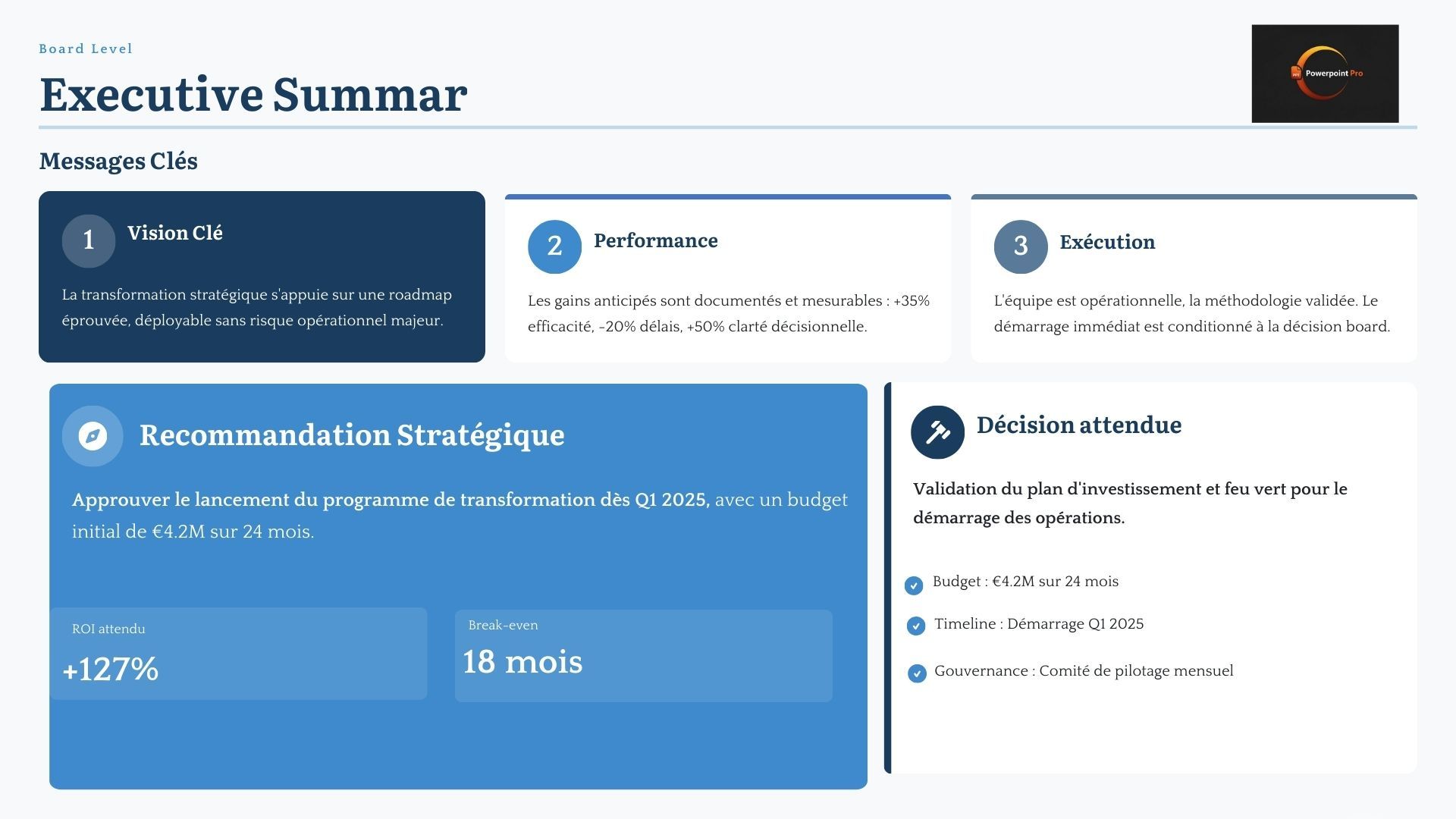 Board Level

Executive Summar

Powerpoint Pro

Messages Clés

1 Vision Clé

La transformation stratégique s'appuie sur une roadmap éprouvée, déployable sans risque opérationnel majeur.

2 Performance

Les gains anticipés sont documentés et mesurables : +35% efficacité, -20% délais, +50% clarté décisionnelle.

3 Exécution

L'équipe est opérationnelle, la méthodologie validée. Le démarrage immédiat est conditionné à la décision board.

Recommandation Stratégique

Approuver le lancement du programme de transformation dès Q1 2025, avec un budget initial de €4.2M sur 24 mois.

ROI attendu

+127%

Break-even

18 mois

Décision attendue

Validation du plan d'investissement et feu vert pour le démarrage des opérations.

Budget : €4.2M sur 24 mois

Timeline : Démarrage Q1 2025

Gouvernance : Comité de pilotage mensuel